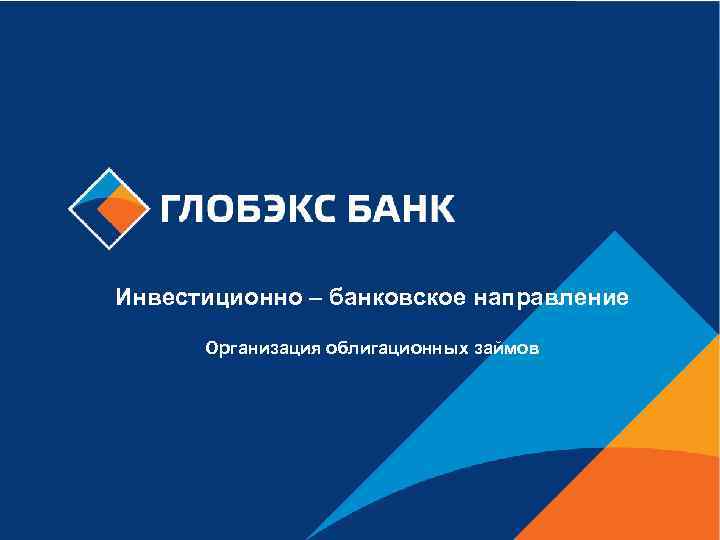 ГЛОБЭКС БАНК

Инвестиционно – банковское направление

Организация облигационных займов